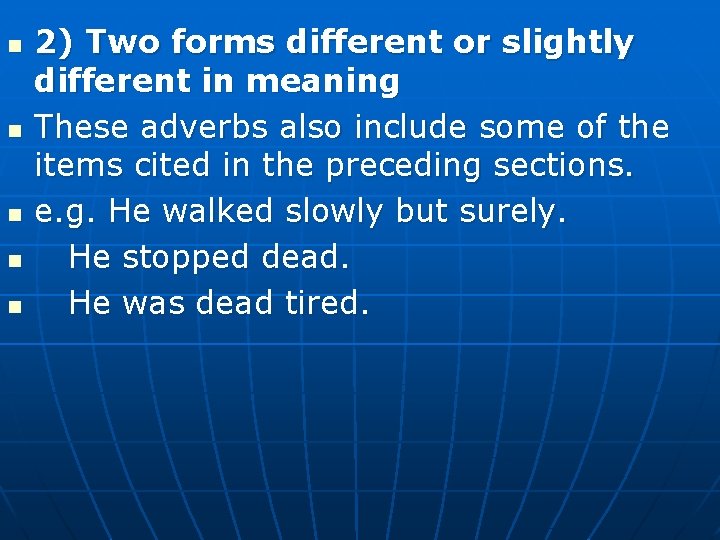 2) Two forms different or slightly different in meaning

These adverbs also include some of the items cited in the preceding sections.

e.g. He walked slowly but surely.

He stopped dead.

He was dead tired.